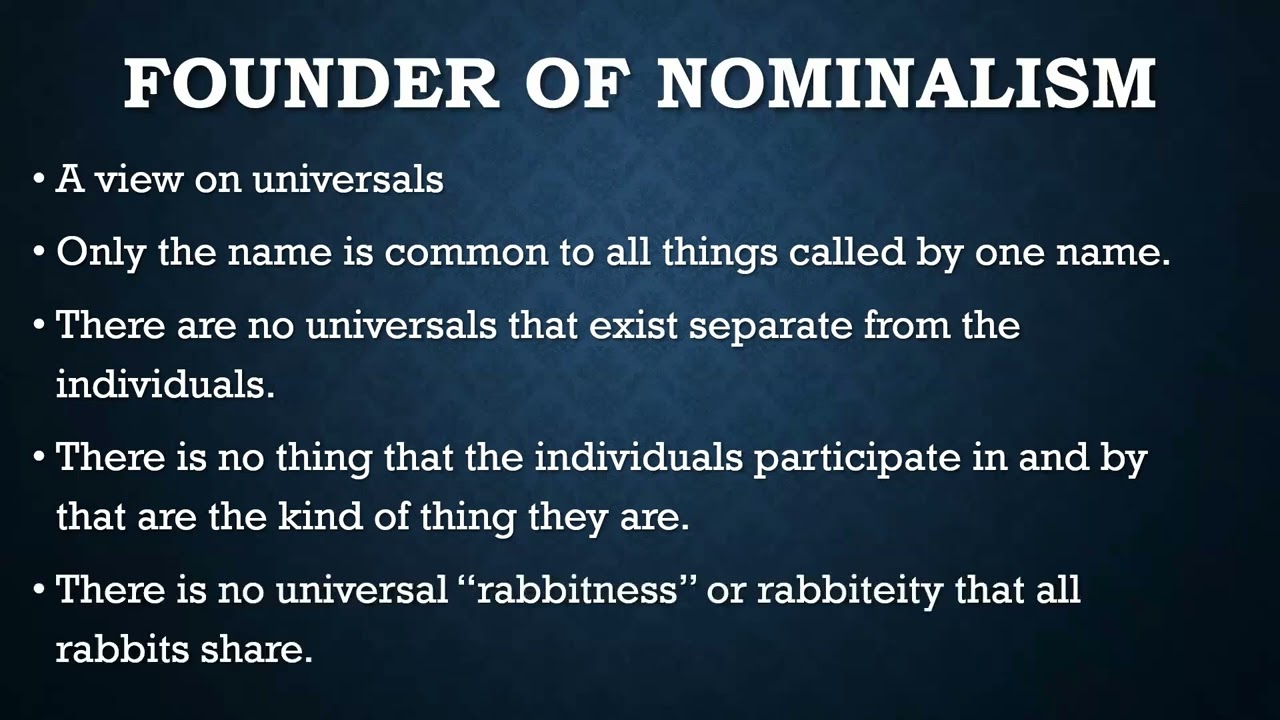 FOUNDER OF NOMINALISM

• A view on universals

• Only the name is common to all things called by one name.

• There are no universals that exist separate from the individuals.

• There is no thing that the individuals participate in and by that are the kind of thing they are.

• There is no universal "rabbitness" or rabbiteity that all rabbits share.